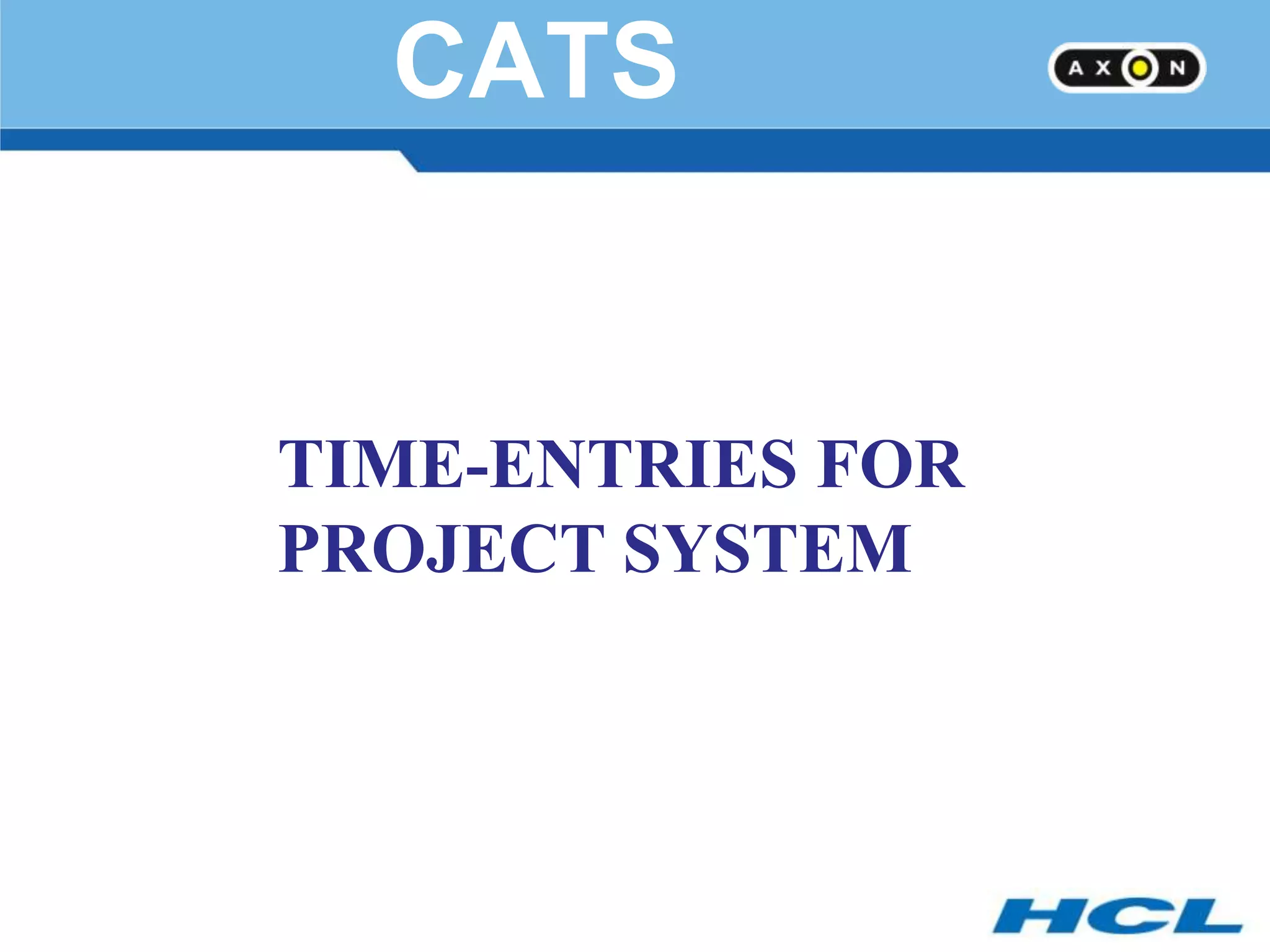 CATS

AXON

TIME-ENTRIES FOR PROJECT SYSTEM

HCL